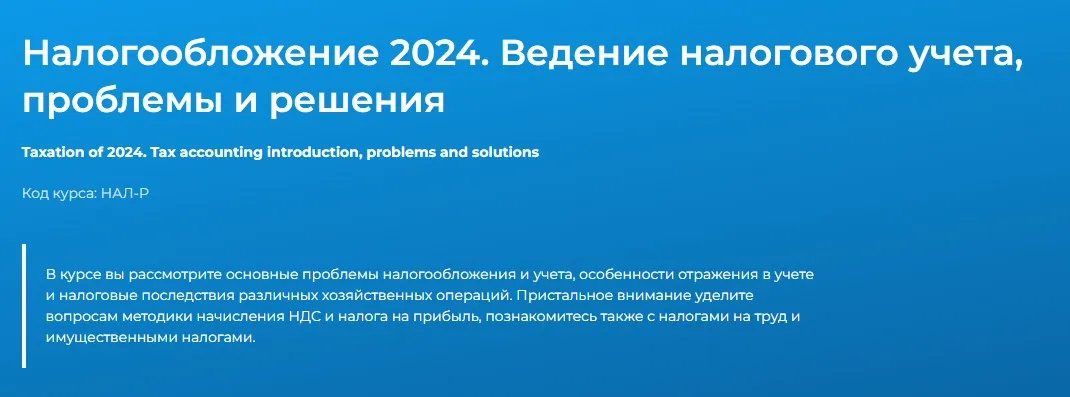 Налогообложение 2024. Ведение налогового учета, проблемы и решения

Taxation of 2024. Tax accounting introduction, problems and solutions

Код курса: НАЛ-Р

В курсе вы рассмотрите основные проблемы налогообложения и учета, особенности отражения в учете и налоговые последствия различных хозяйственных операций. Пристальное внимание уделите вопросам методики начисления НДС и налога на прибыль, познакомитесь также с налогами на труд и имущественными налогами.